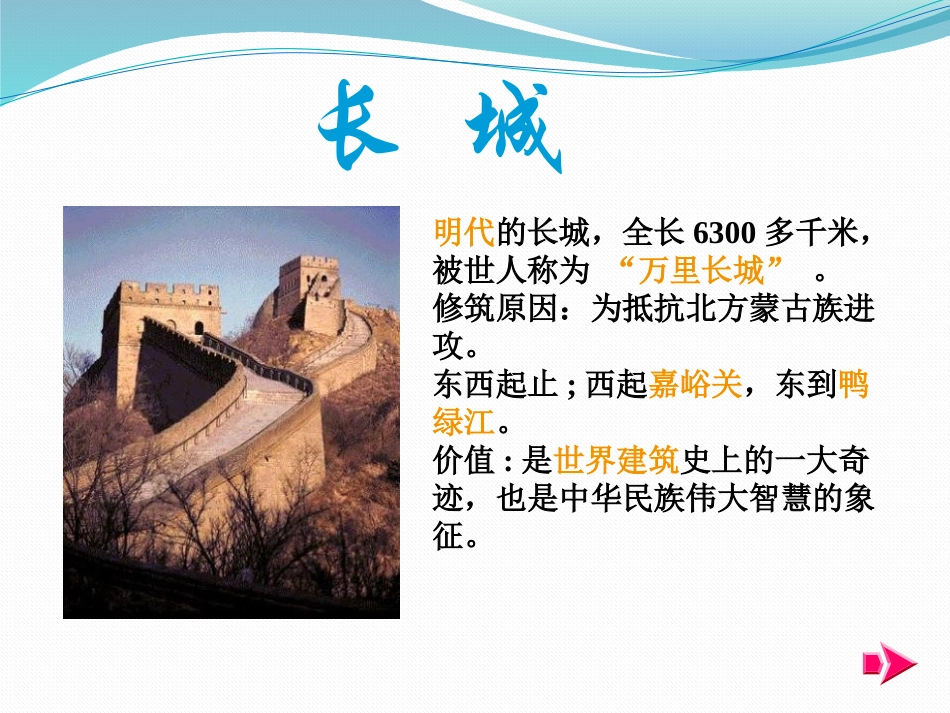 长 城

明代的长城，全长 6300 多千米，被世人称为 “万里长城” 。
修筑原因：为抵抗北方蒙古族进攻。
东西起止 ; 西起嘉峪关，东到鸭绿江。
价值 : 是世界建筑史上的一大奇迹，也是中华民族伟大智慧的象征。